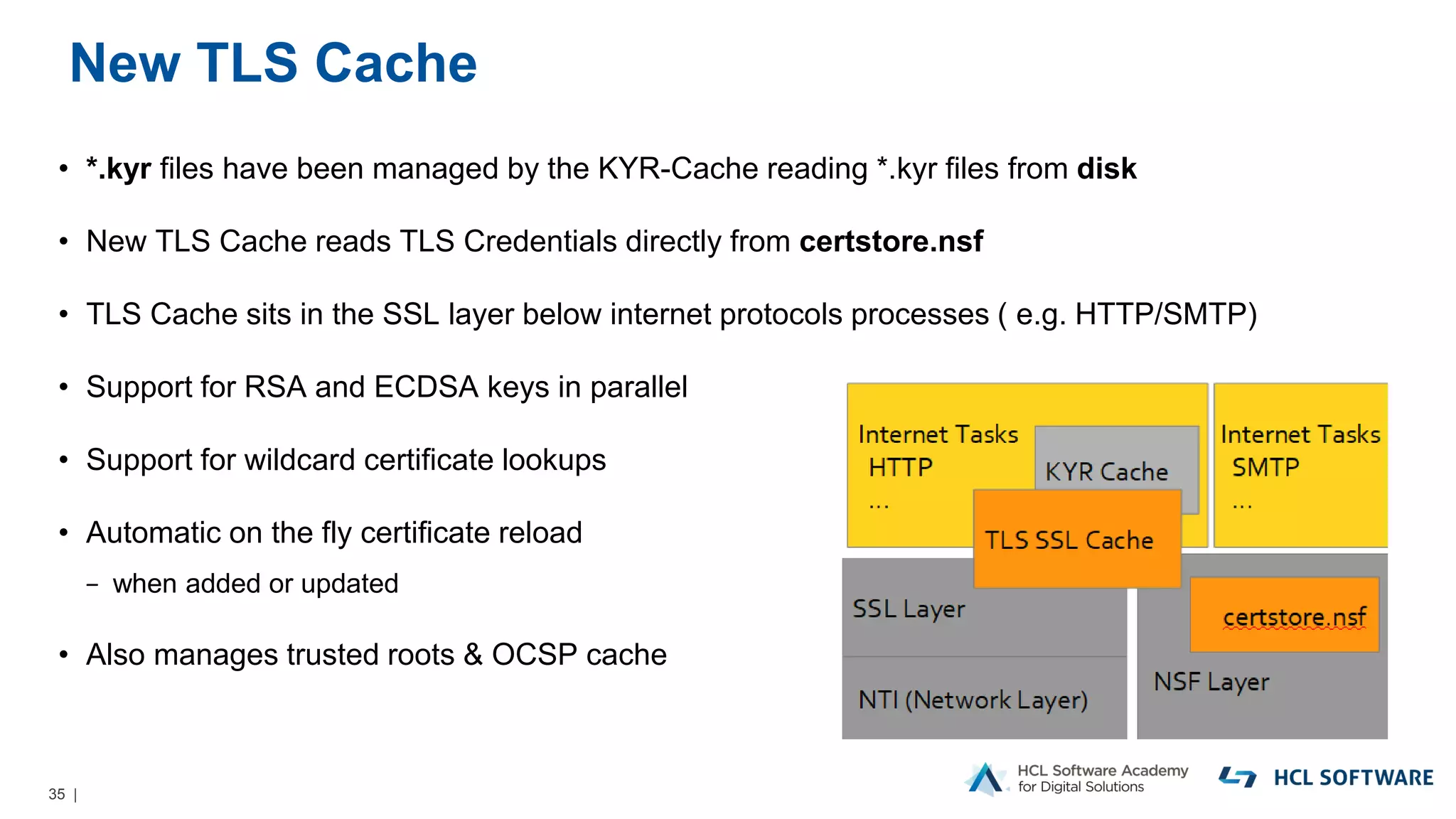 New TLS Cache

• *.kyr files have been managed by the KYR-Cache reading *.kyr files from disk

• New TLS Cache reads TLS Credentials directly from certstore.nsf

• TLS Cache sits in the SSL layer below internet protocols processes ( e.g. HTTP/SMTP)

• Support for RSA and ECDSA keys in parallel

• Support for wildcard certificate lookups

• Automatic on the fly certificate reload
– when added or updated

• Also manages trusted roots & OCSP cache

Internet Tasks
HTTP
...

KYR Cache

Internet Tasks
SMTP
...

TLS SSL Cache

SSL Layer

certstore.nsf

NTI (Network Layer)

NSF Layer

35 |

HCL Software Academy
for Digital Solutions

HCL SOFTWARE